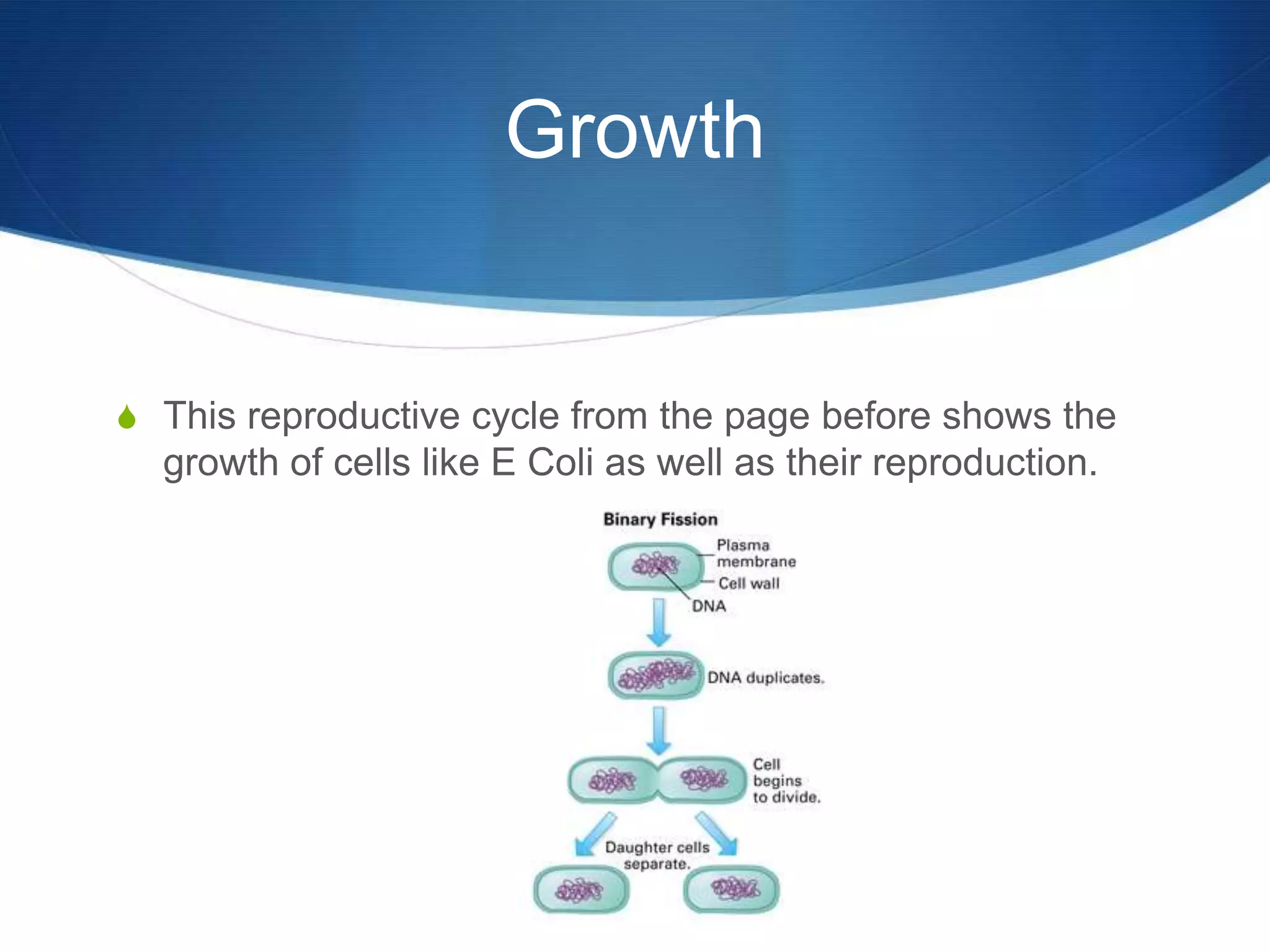 Growth

This reproductive cycle from the page before shows the growth of cells like E Coli as well as their reproduction.

Binary Fission

Plasma membrane

Cell wall

DNA

DNA duplicates.

Cell begins to divide.

Daughter cells separate.